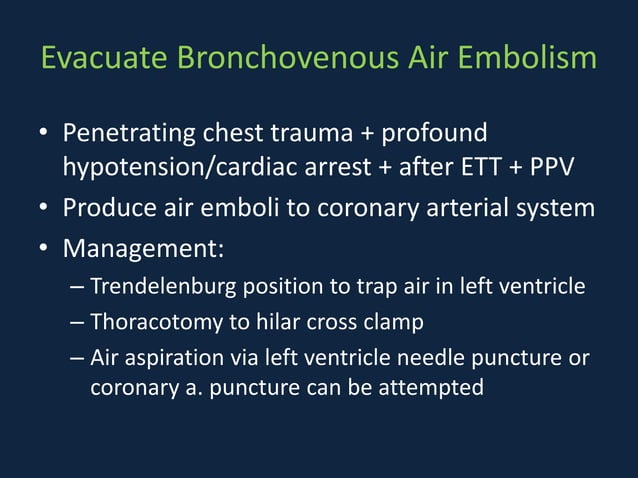 Evacuate Bronchovenous Air Embolism

• Penetrating chest trauma + profound hypotension/cardiac arrest + after ETT + PPV
• Produce air emboli to coronary arterial system
• Management:
– Trendelenburg position to trap air in left ventricle
– Thoracotomy to hilar cross clamp
– Air aspiration via left ventricle needle puncture or coronary a. puncture can be attempted